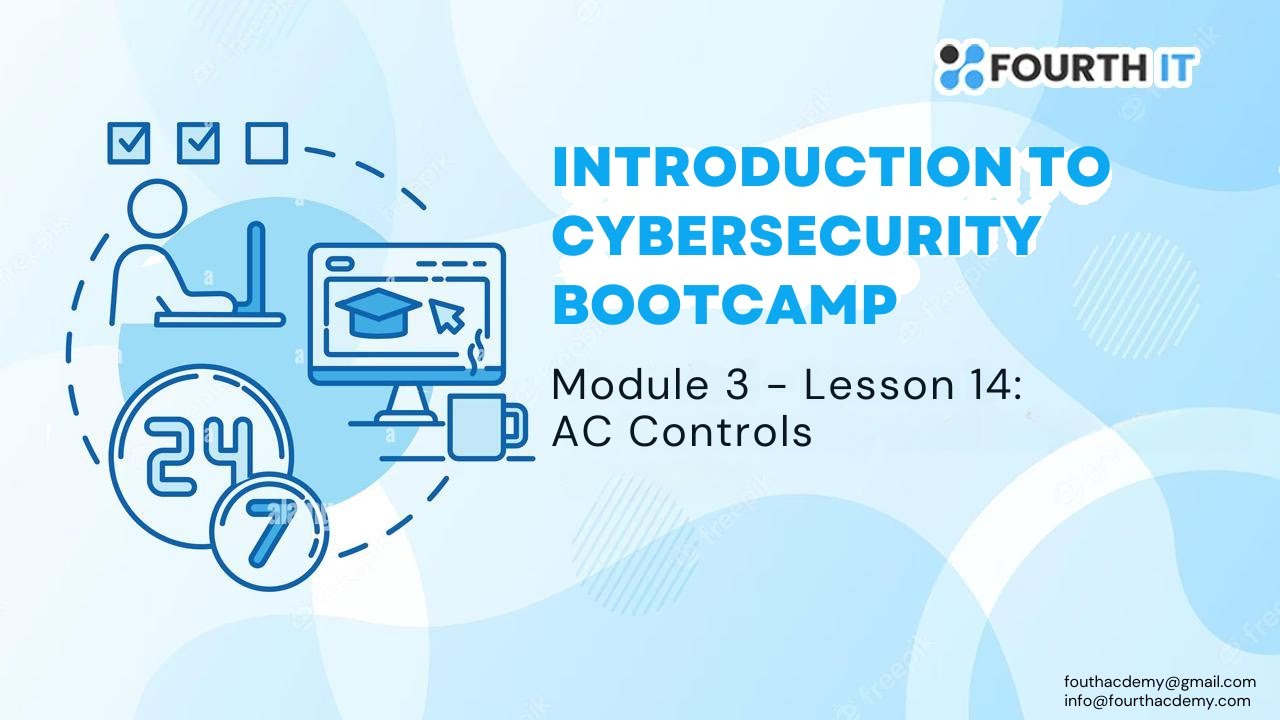 FOURTH IT

INTRODUCTION TO CYBERSECURITY BOOTCAMP

Module 3 - Lesson 14: AC Controls

24
7

fouthacdemy@gmail.com
info@fourthacdemy.com

freepik